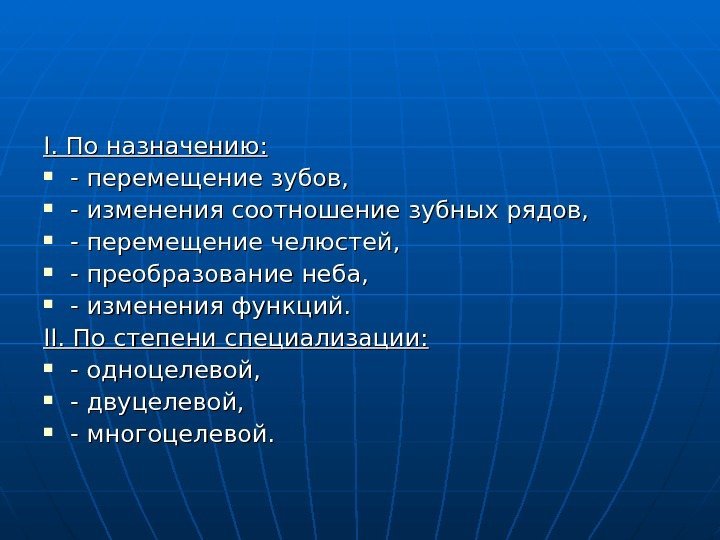 I. По назначению:
- перемещение зубов,
- изменения соотношение зубных рядов,
- перемещение челюстей,
- преобразование неба,
- изменения функций.
II. По степени специализации:
- одноцелевой,
- двуцелевой,
- многоцелевой.